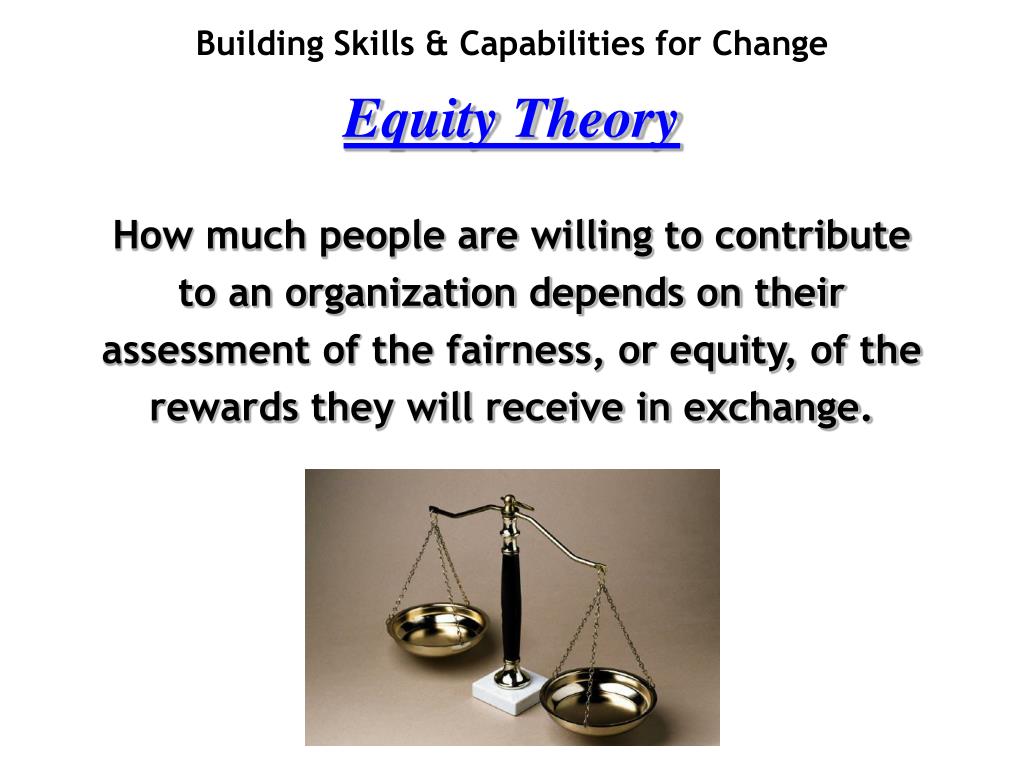 Building Skills & Capabilities for Change

Equity Theory

How much people are willing to contribute to an organization depends on their assessment of the fairness, or equity, of the rewards they will receive in exchange.